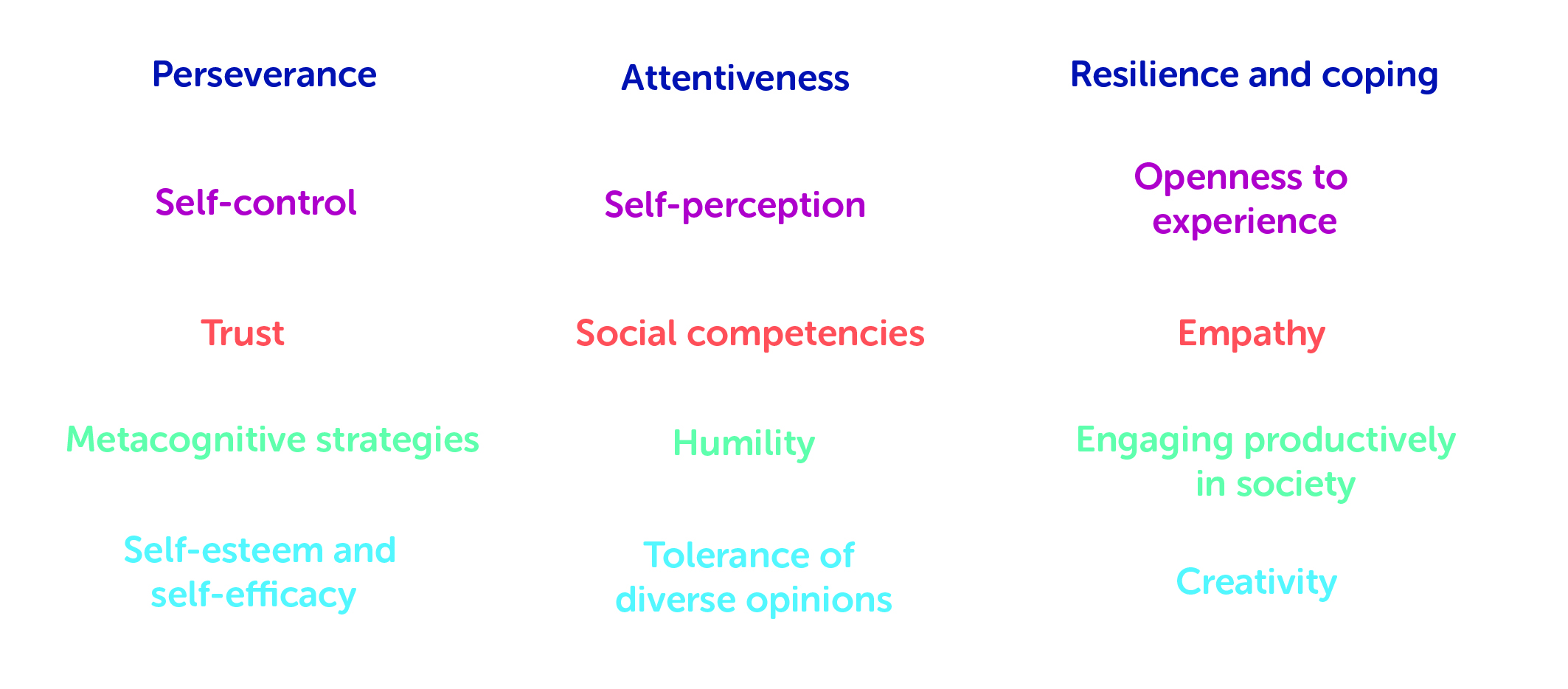 Perseverance

Attentiveness

Resilience and coping

Self-control

Self-perception

Openness to experience

Trust

Social competencies

Empathy

Metacognitive strategies

Humility

Engaging productively in society

Self-esteem and self-efficacy

Tolerance of diverse opinions

Creativity